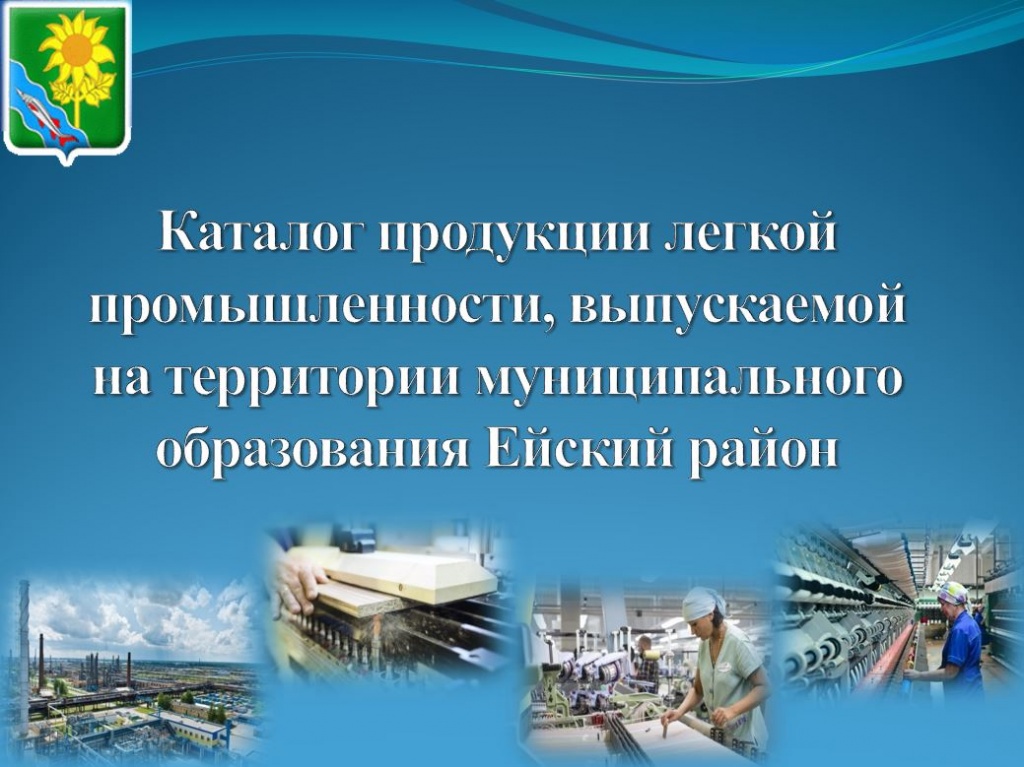 Каталог продукции легкой промышленности, выпускаемой на территории муниципального образования Ейский район